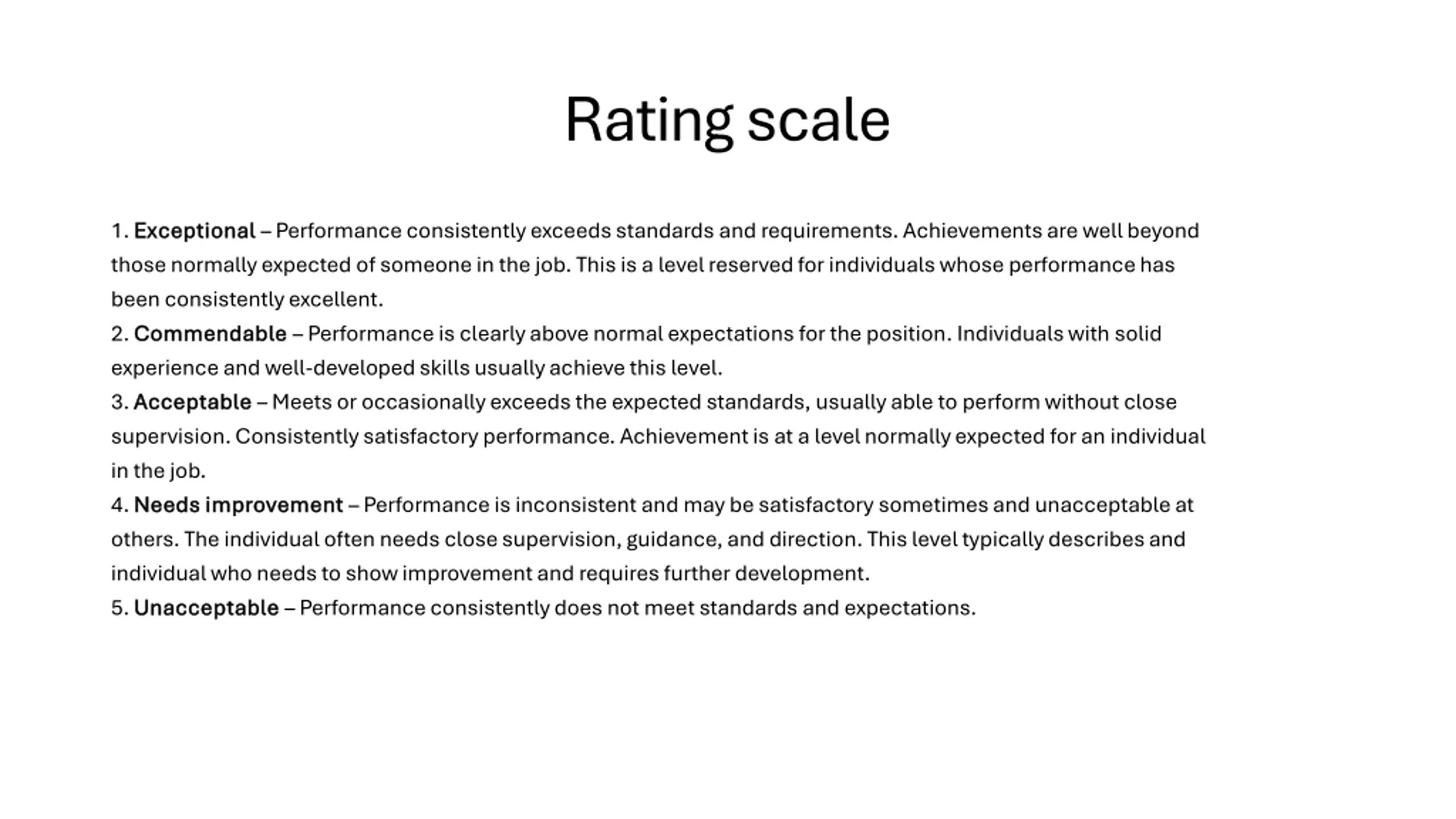 Rating scale

1. Exceptional – Performance consistently exceeds standards and requirements. Achievements are well beyond those normally expected of someone in the job. This is a level reserved for individuals whose performance has been consistently excellent.
2. Commendable – Performance is clearly above normal expectations for the position. Individuals with solid experience and well-developed skills usually achieve this level.
3. Acceptable – Meets or occasionally exceeds the expected standards, usually able to perform without close supervision. Consistently satisfactory performance. Achievement is at a level normally expected for an individual in the job.
4. Needs improvement – Performance is inconsistent and may be satisfactory sometimes and unacceptable at others. The individual often needs close supervision, guidance, and direction. This level typically describes and individual who needs to show improvement and requires further development.
5. Unacceptable – Performance consistently does not meet standards and expectations.